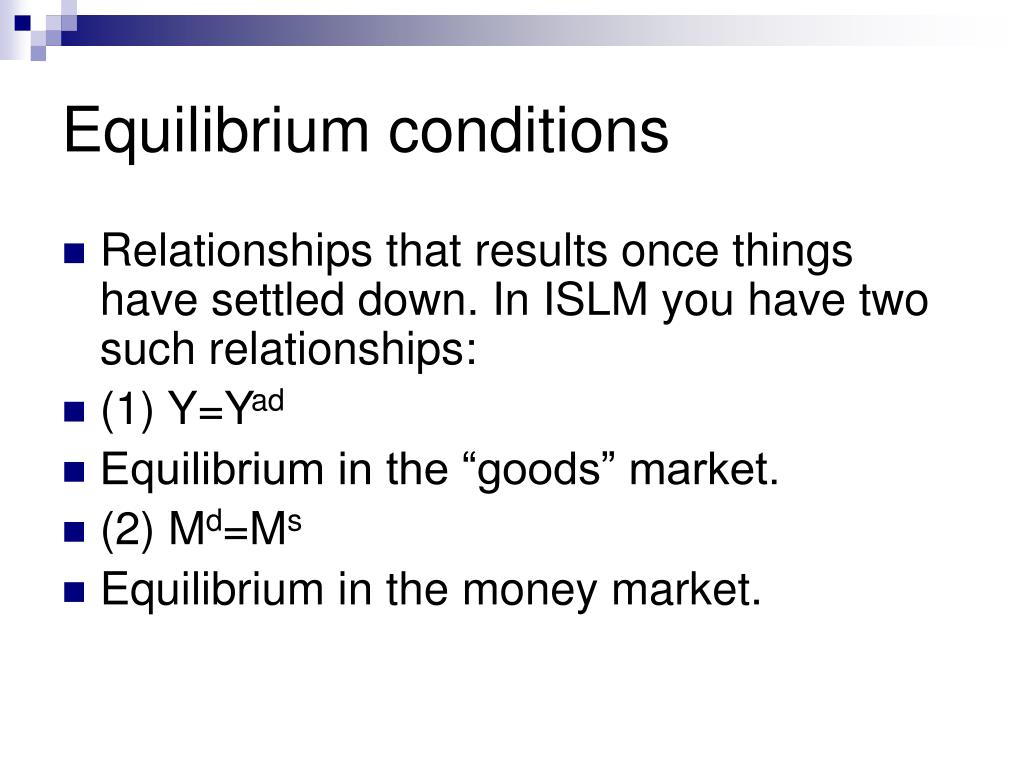 Equilibrium conditions

Relationships that results once things have settled down. In ISLM you have two such relationships:

(1) $Y=Y^{ad}$

Equilibrium in the “goods” market.

(2) $M^d=M^s$

Equilibrium in the money market.